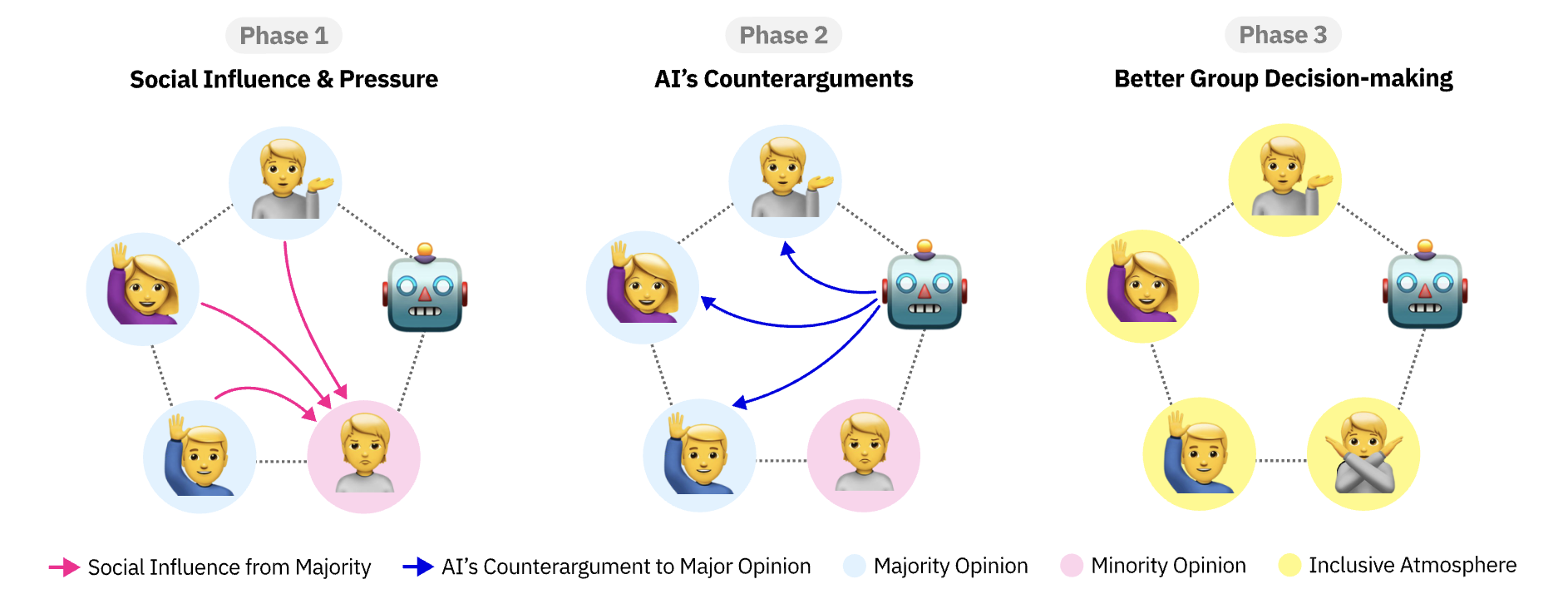 Phase 1
Social Influence & Pressure

Phase 2
AI's Counterarguments

Phase 3
Better Group Decision-making

Social Influence from Majority
AI's Counterargument to Major Opinion
Majority Opinion
Minority Opinion
Inclusive Atmosphere